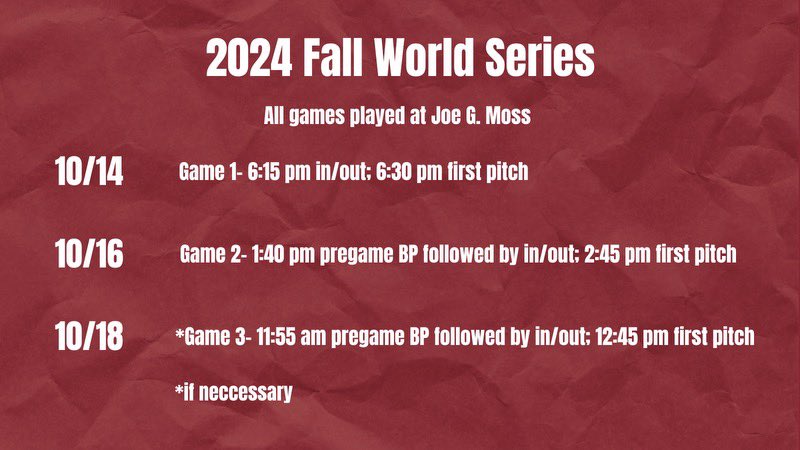 2024 Fall World Series

All games played at Joe G. Moss

10/14 Game 1- 6:15 pm in/out; 6:30 pm first pitch

10/16 Game 2- 1:40 pm pregame BP followed by in/out; 2:45 pm first pitch

10/18 *Game 3- 11:55 am pregame BP followed by in/out; 12:45 pm first pitch

*if neccessary